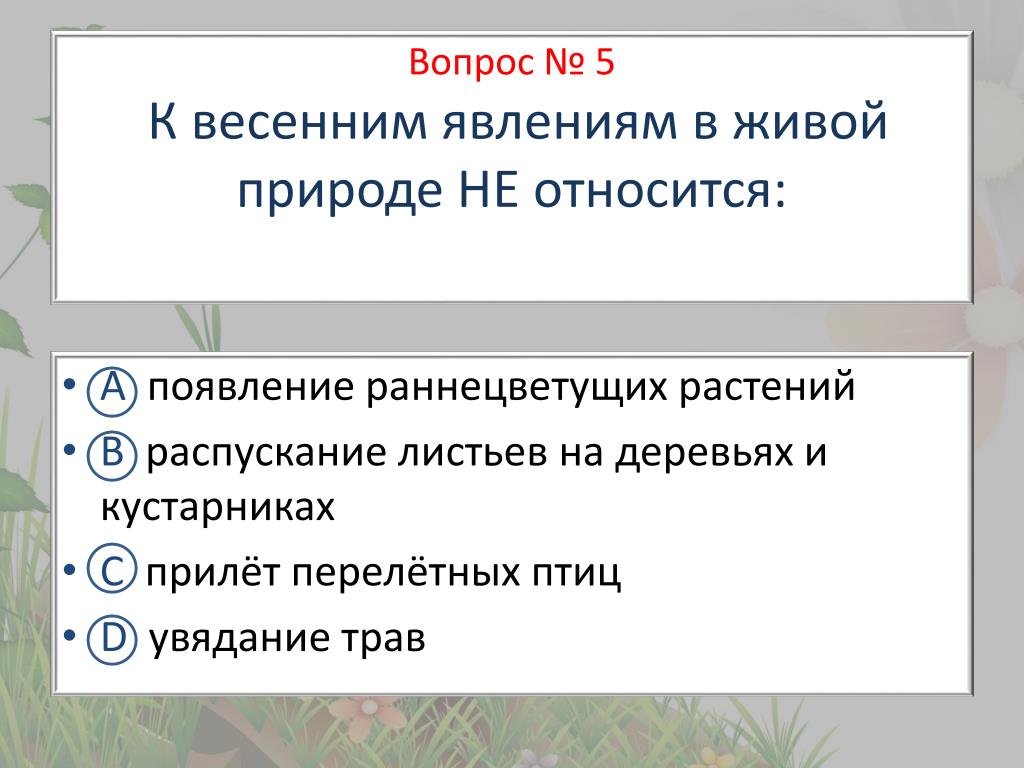 Вопрос № 5
К весенним явлениям в живой природе НЕ относится:

• A появление раннецветущих растений
• B распускание листьев на деревьях и кустарниках
• C прилёт перелётных птиц
• D увядание трав